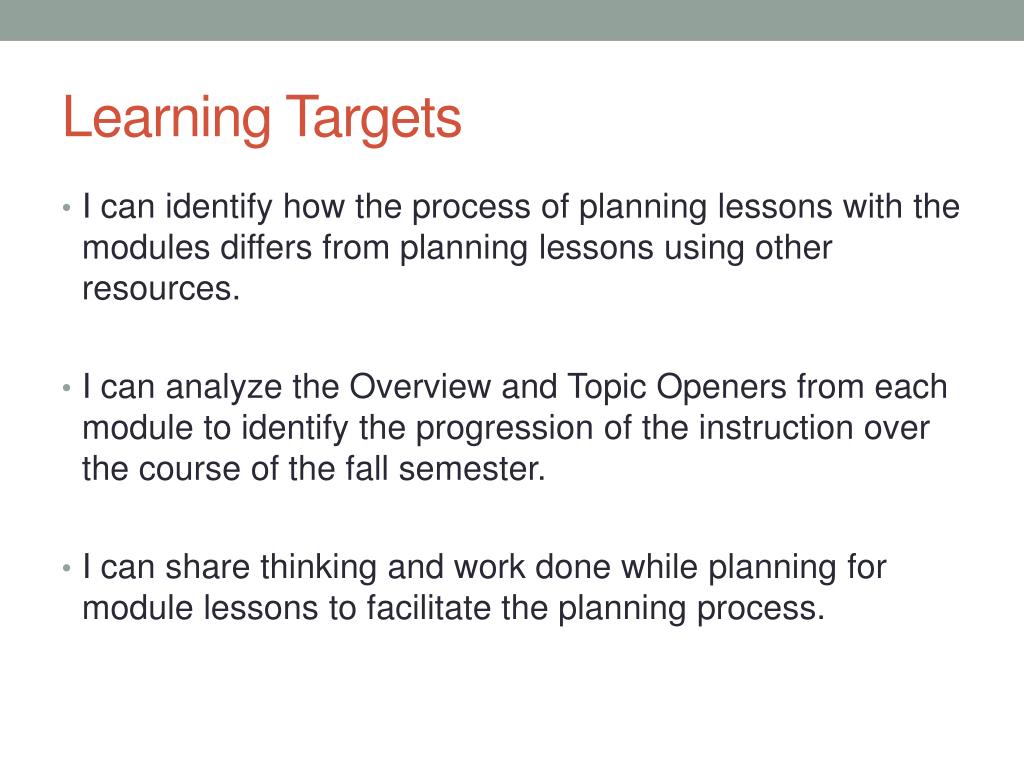 Learning Targets

• I can identify how the process of planning lessons with the modules differs from planning lessons using other resources.

• I can analyze the Overview and Topic Openers from each module to identify the progression of the instruction over the course of the fall semester.

• I can share thinking and work done while planning for module lessons to facilitate the planning process.